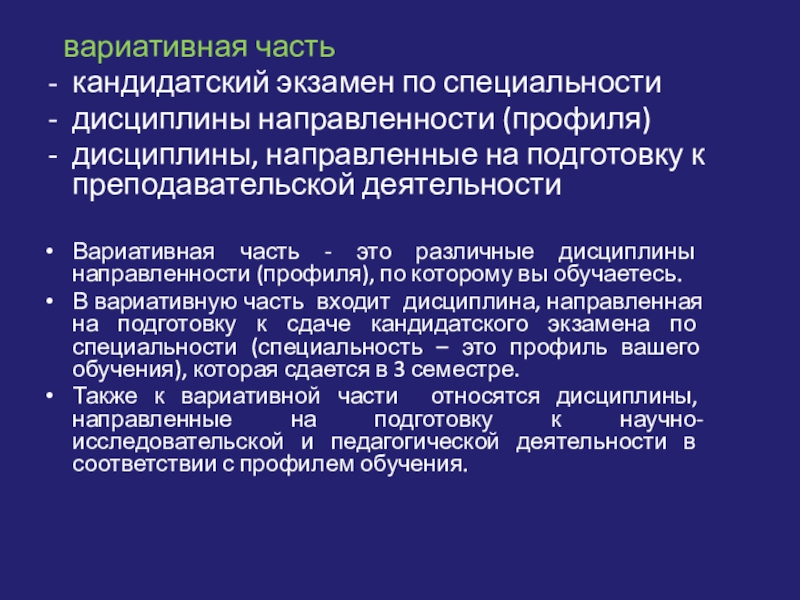 вариативная часть
- кандидатский экзамен по специальности
- дисциплины направленности (профиля)
- дисциплины, направленные на подготовку к преподавательской деятельности

• Вариативная часть - это различные дисциплины направленности (профиля), по которому вы обучаетесь.
• В вариативную часть входит дисциплина, направленная на подготовку к сдаче кандидатского экзамена по специальности (специальность – это профиль вашего обучения), которая сдается в 3 семестре.
• Также к вариативной части относятся дисциплины, направленные на подготовку к научно-исследовательской и педагогической деятельности в соответствии с профилем обучения.